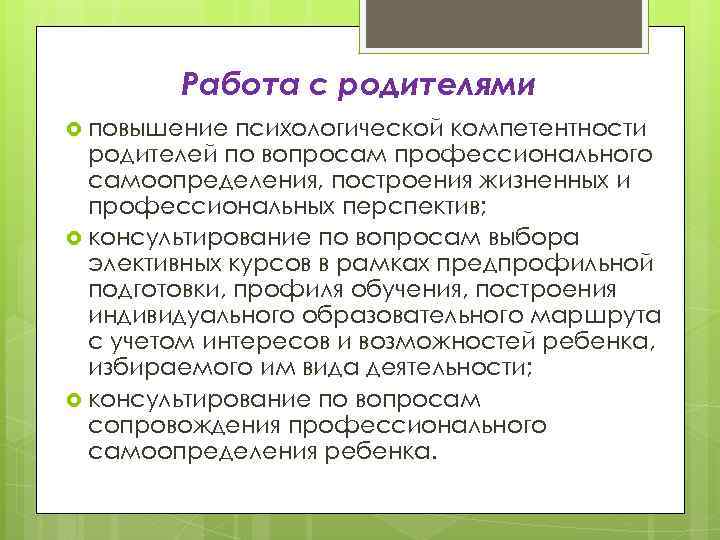 Работа с родителями

повышение психологической компетентности родителей по вопросам профессионального самоопределения, построения жизненных и профессиональных перспектив;

консультирование по вопросам выбора элективных курсов в рамках предпрофильной подготовки, профиля обучения, построения индивидуального образовательного маршрута с учетом интересов и возможностей ребенка, избираемого им вида деятельности;

консультирование по вопросам сопровождения профессионального самоопределения ребенка.